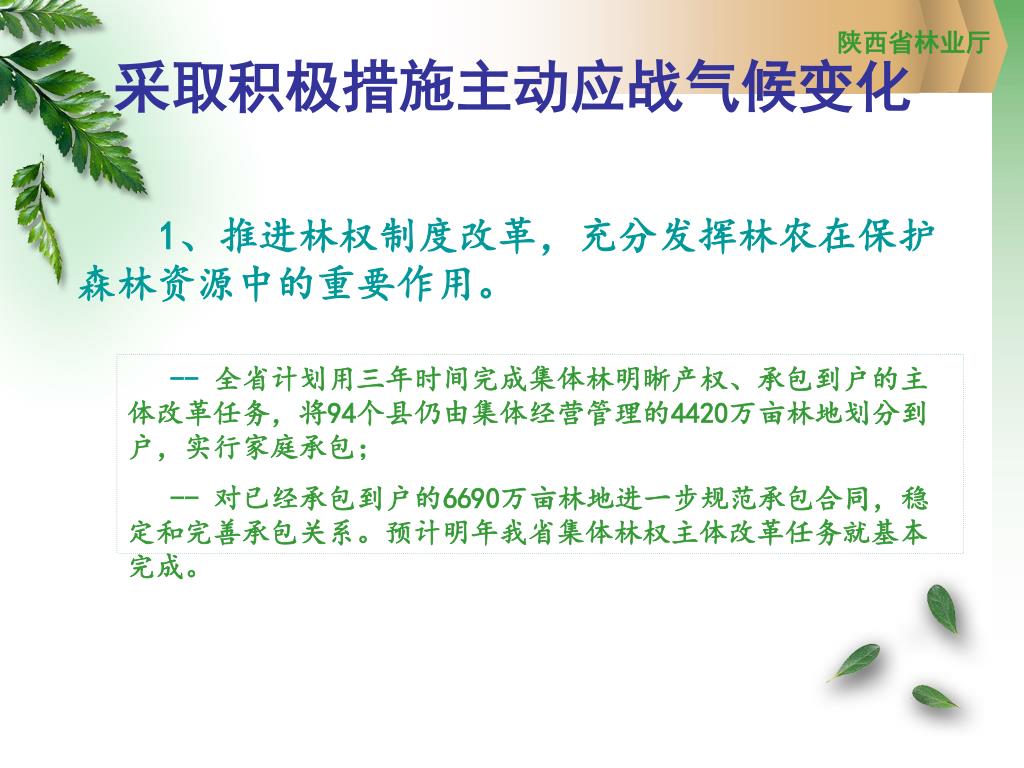 陕西省林业厅

采取积极措施主动应战气候变化

1、推进林权制度改革，充分发挥林农在保护森林资源中的重要作用。

-- 全省计划用三年时间完成集体林明晰产权、承包到户的主体改革任务，将94个县仍由集体经营管理的4420万亩林地划分到户，实行家庭承包；

-- 对已经承包到户的6690万亩林地进一步规范承包合同，稳定和完善承包关系。预计明年我省集体林权主体改革任务就基本完成。